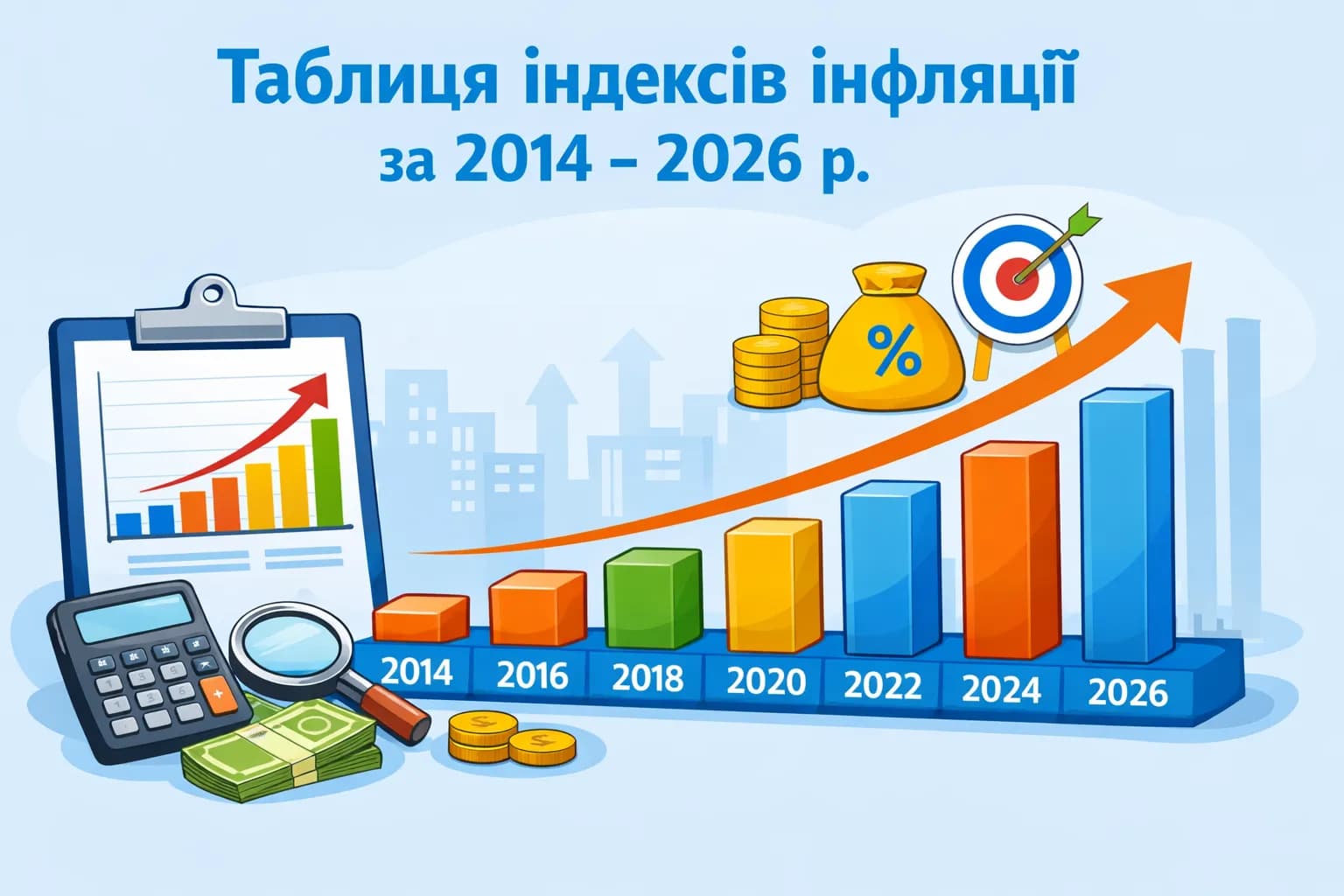 Таблиця індексів інфляції
за 2014 – 2026 р.

%

2014
2016
2018
2020
2022
2024
2026